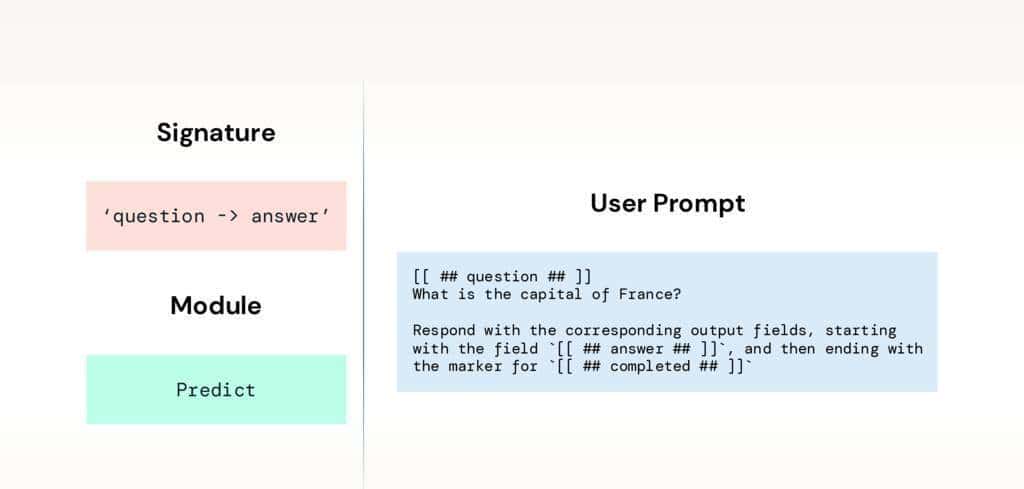 Signature

‘question -> answer’

Module

Predict

User Prompt

[[ ## question ## ]]
What is the capital of France?

Respond with the corresponding output fields, starting with the field `[[ ## answer ## ]]`, and then ending with the marker for `[[ ## completed ## ]]`